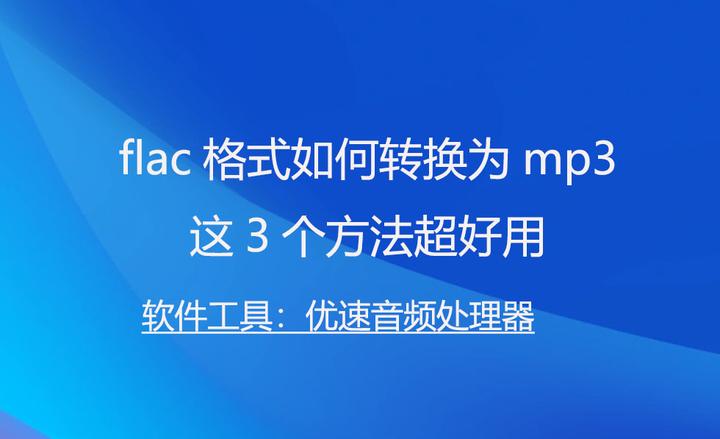 flac 格式如何转换为 mp3
这 3 个方法超好用

软件工具：优速音频处理器